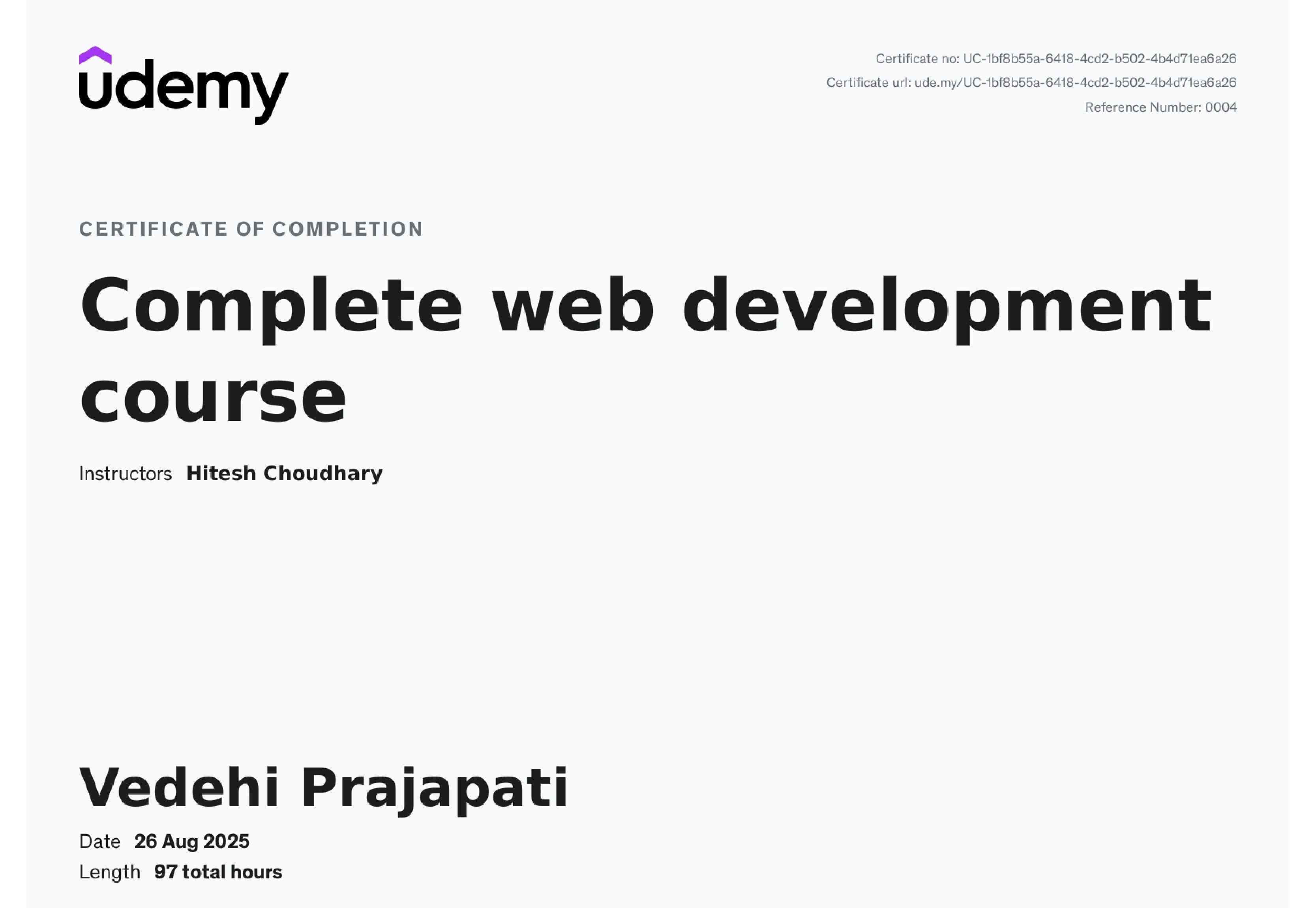 udemy

Certificate no: UC-1bf8b55a-6418-4cd2-b502-4b4d71ea6a26
Certificate url: ude.my/UC-1bf8b55a-6418-4cd2-b502-4b4d71ea6a26
Reference Number: 0004

CERTIFICATE OF COMPLETION

Complete web development course

Instructors Hitesh Choudhary

Vedehi Prajapati

Date 26 Aug 2025
Length 97 total hours